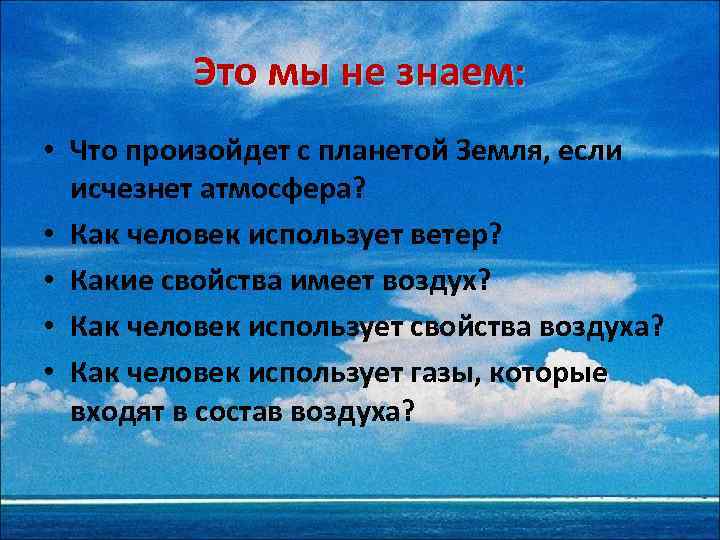 Это мы не знаем:

• Что произойдет с планетой Земля, если исчезнет атмосфера?
• Как человек использует ветер?
• Какие свойства имеет воздух?
• Как человек использует свойства воздуха?
• Как человек использует газы, которые входят в состав воздуха?